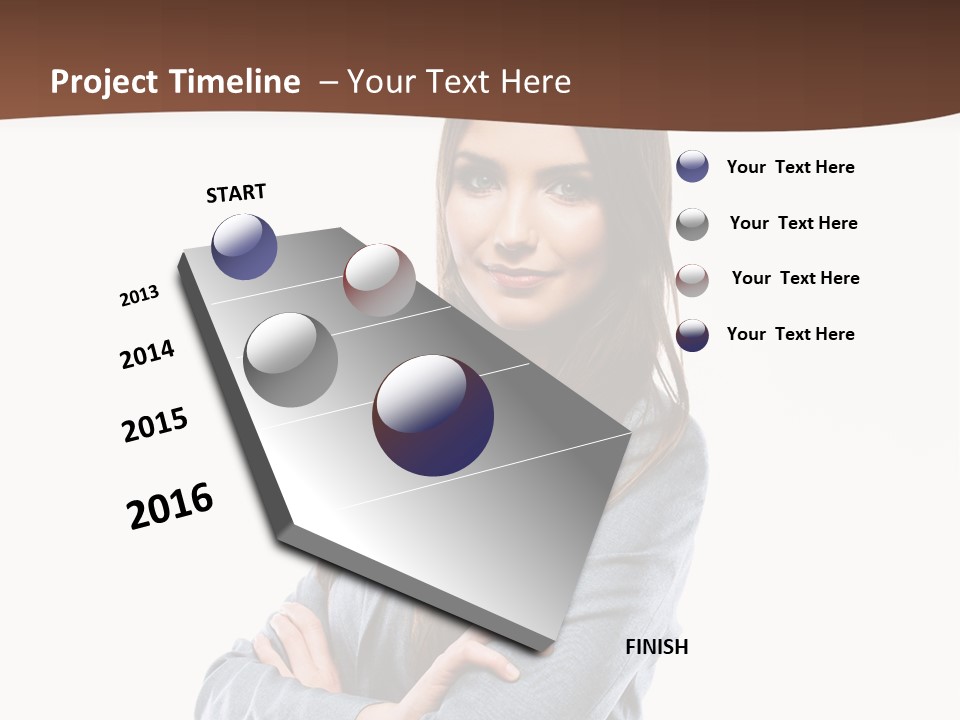 Project Timeline – Your Text Here

START

2013

2014

2015

2016

FINISH

Your Text Here

Your Text Here

Your Text Here

Your Text Here